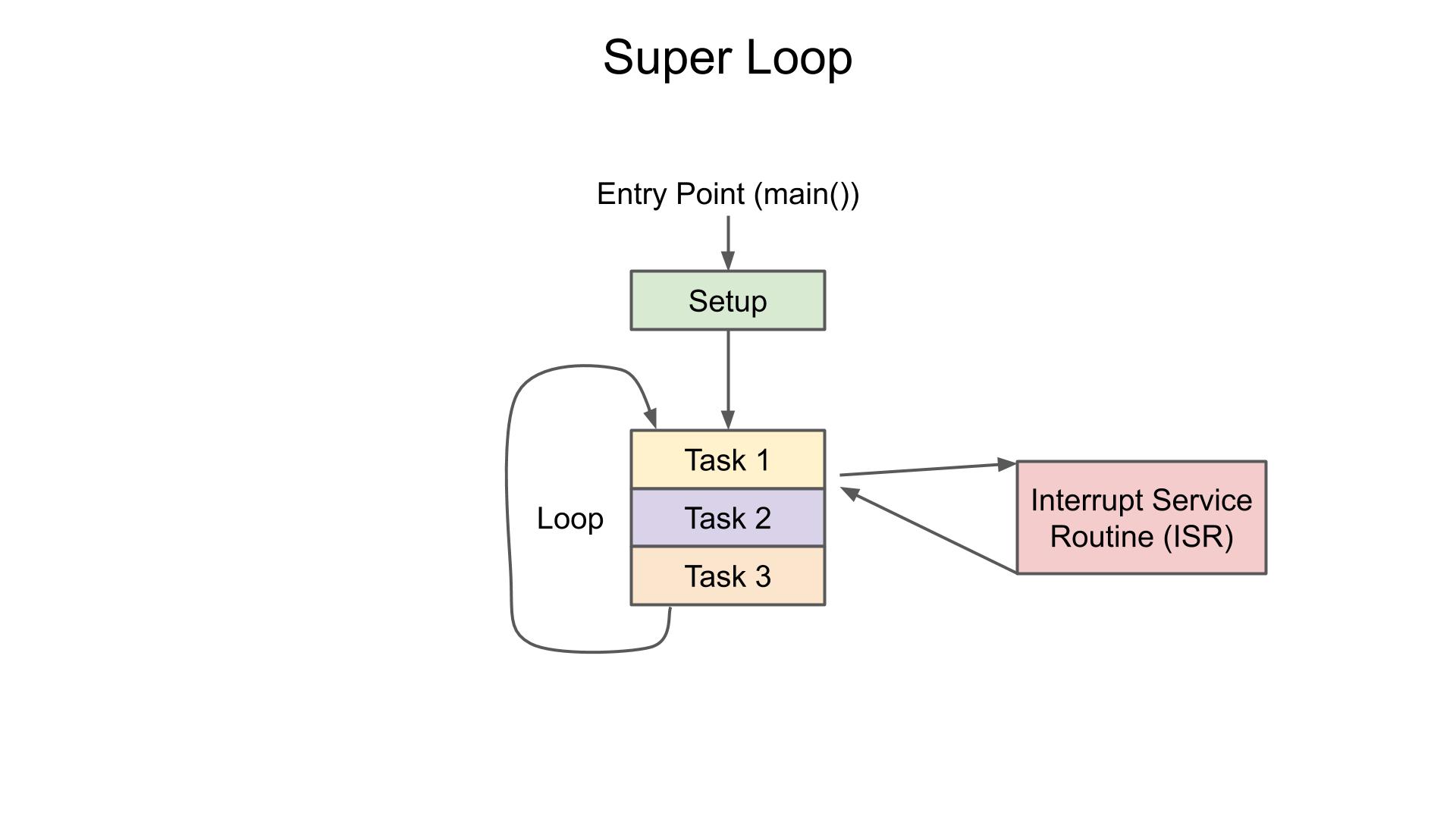 Super Loop

Entry Point (main())

Setup

Loop

Task 1

Task 2

Task 3

Interrupt Service Routine (ISR)